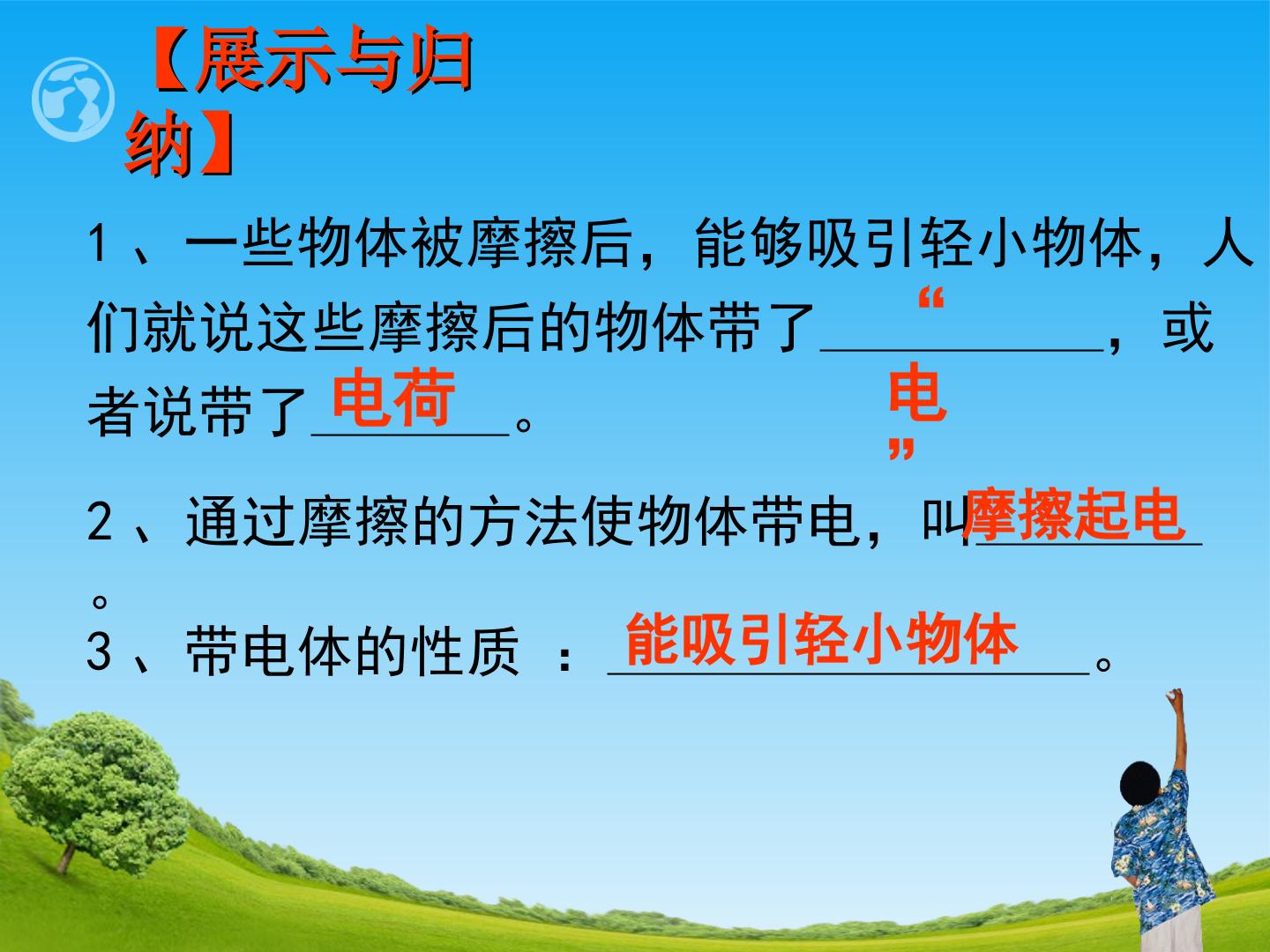 【展示与归纳】

1、一些物体被摩擦后，能够吸引轻小物体，人们就说这些摩擦后的物体带了“电”，或者说带了电荷。

2、通过摩擦的方法使物体带电，叫摩擦起电。

3、带电体的性质：能吸引轻小物体。